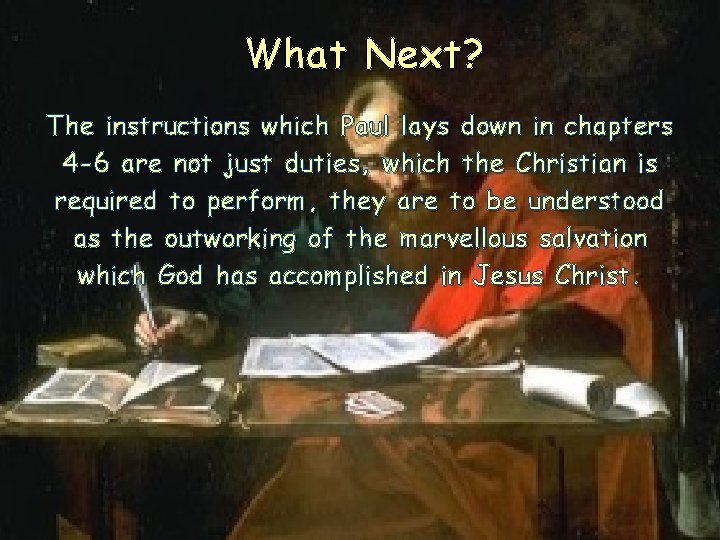 What Next?

The instructions which Paul lays down in chapters 4-6 are not just duties, which the Christian is required to perform, they are to be understood as the outworking of the marvellous salvation which God has accomplished in Jesus Christ.